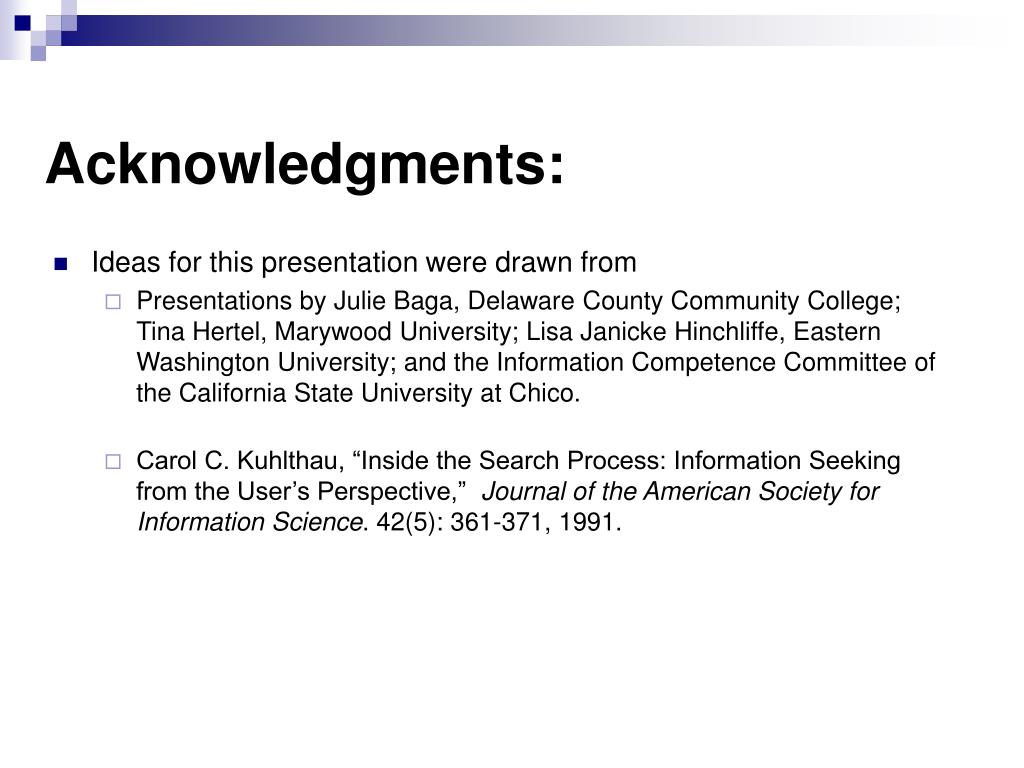 Acknowledgments:

Ideas for this presentation were drawn from

Presentations by Julie Baga, Delaware County Community College; Tina Hertel, Marywood University; Lisa Janicke Hinchliffe, Eastern Washington University; and the Information Competence Committee of the California State University at Chico.

Carol C. Kuhlthau, “Inside the Search Process: Information Seeking from the User’s Perspective,” Journal of the American Society for Information Science. 42(5): 361-371, 1991.